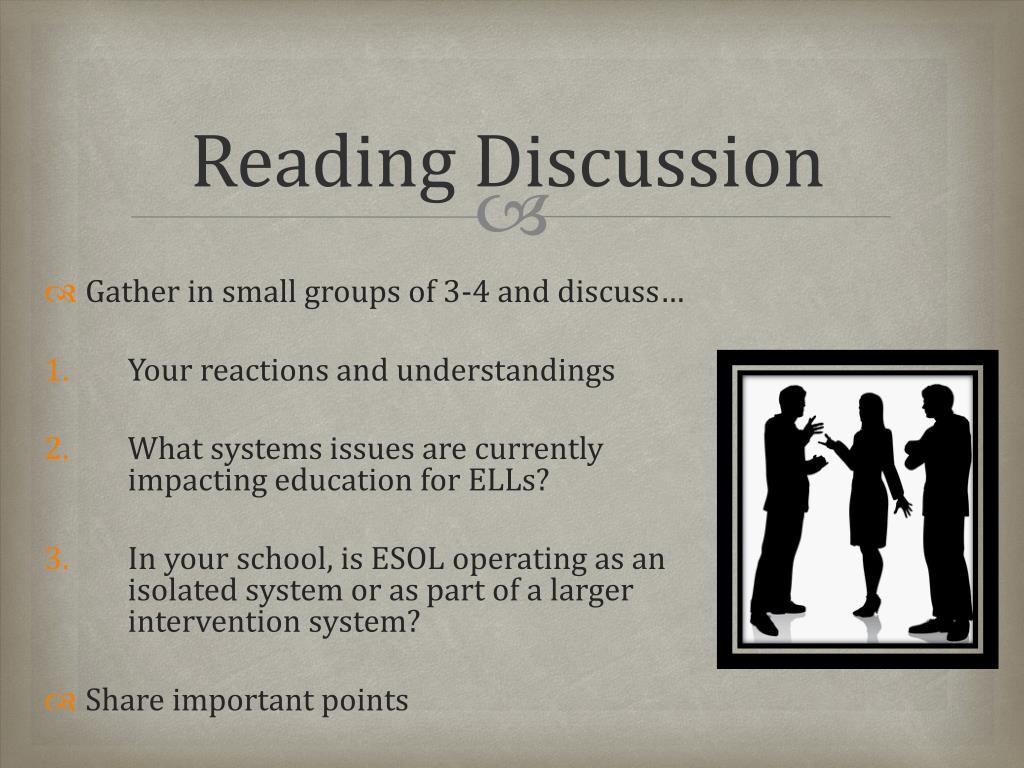 Reading Discussion

Gather in small groups of 3-4 and discuss…

1. Your reactions and understandings

2. What systems issues are currently impacting education for ELLs?

3. In your school, is ESOL operating as an isolated system or as part of a larger intervention system?

Share important points